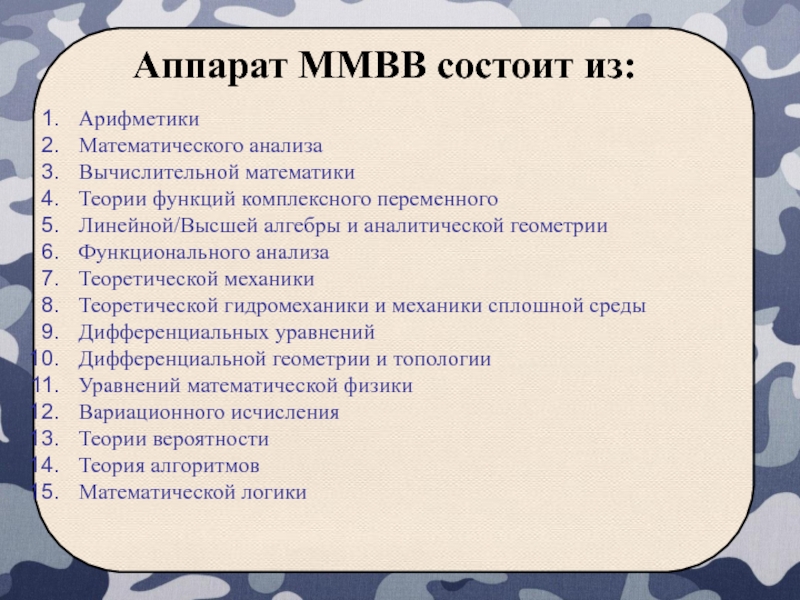 Аппарат ММВВ состоит из:

1. Арифметики
2. Математического анализа
3. Вычислительной математики
4. Теории функций комплексного переменного
5. Линейной/Высшей алгебры и аналитической геометрии
6. Функционального анализа
7. Теоретической механики
8. Теоретической гидромеханики и механики сплошной среды
9. Дифференциальных уравнений
10. Дифференциальной геометрии и топологии
11. Уравнений математической физики
12. Вариационного исчисления
13. Теории вероятности
14. Теория алгоритмов
15. Математической логики